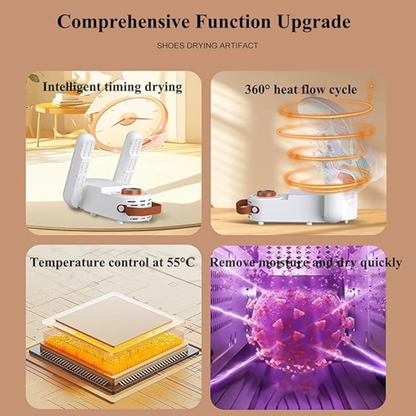 Comprehensive Function Upgrade

SHOES DRYING ARTIFACT

Intelligent timing drying

360° heat flow cycle

Temperature control at 55°C

Remove moisture and dry quickly